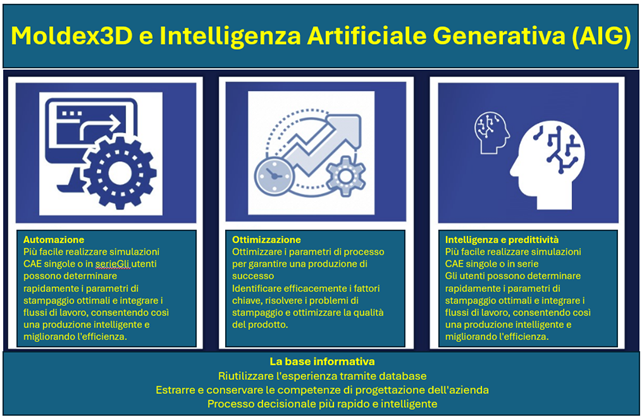 Moldex3D e Intelligenza Artificiale Generativa (AIG)

Automazione
Più facile realizzare simulazioni CAE singole o in serieGli utenti possono determinare rapidamente i parametri di stampaggio ottimali e integrare i flussi di lavoro, consentendo così una produzione intelligente e migliorando l'efficienza.

Ottimizzazione
Ottimizzare i parametri di processo per garantire una produzione di successo
Identificare efficacemente i fattori chiave, risolvere i problemi di stampaggio e ottimizzare la qualità del prodotto.

Intelligenza e predittività
Più facile realizzare simulazioni CAE singole o in serie
Gli utenti possono determinare rapidamente i parametri di stampaggio ottimali e integrare i flussi di lavoro, consentendo così una produzione intelligente e migliorando l'efficienza.

La base informativa
Riutilizzare l'esperienza tramite database
Estrarre e conservare le competenze di progettazione dell'azienda
Processo decisionale più rapido e intelligente